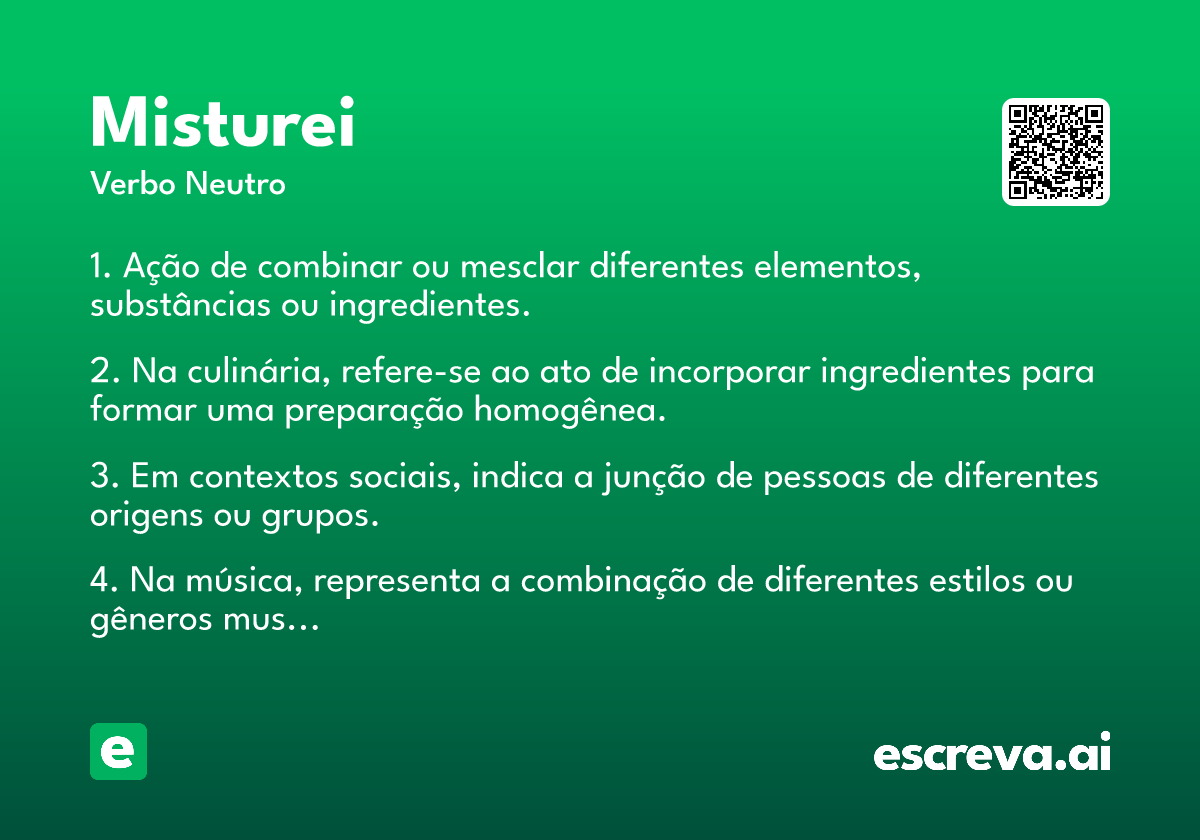 Misturei
Verbo Neutro

1. Ação de combinar ou mesclar diferentes elementos, substâncias ou ingredientes.

2. Na culinária, refere-se ao ato de incorporar ingredientes para formar uma preparação homogênea.

3. Em contextos sociais, indica a junção de pessoas de diferentes origens ou grupos.

4. Na música, representa a combinação de diferentes estilos ou gêneros mus…

e

escreva.ai